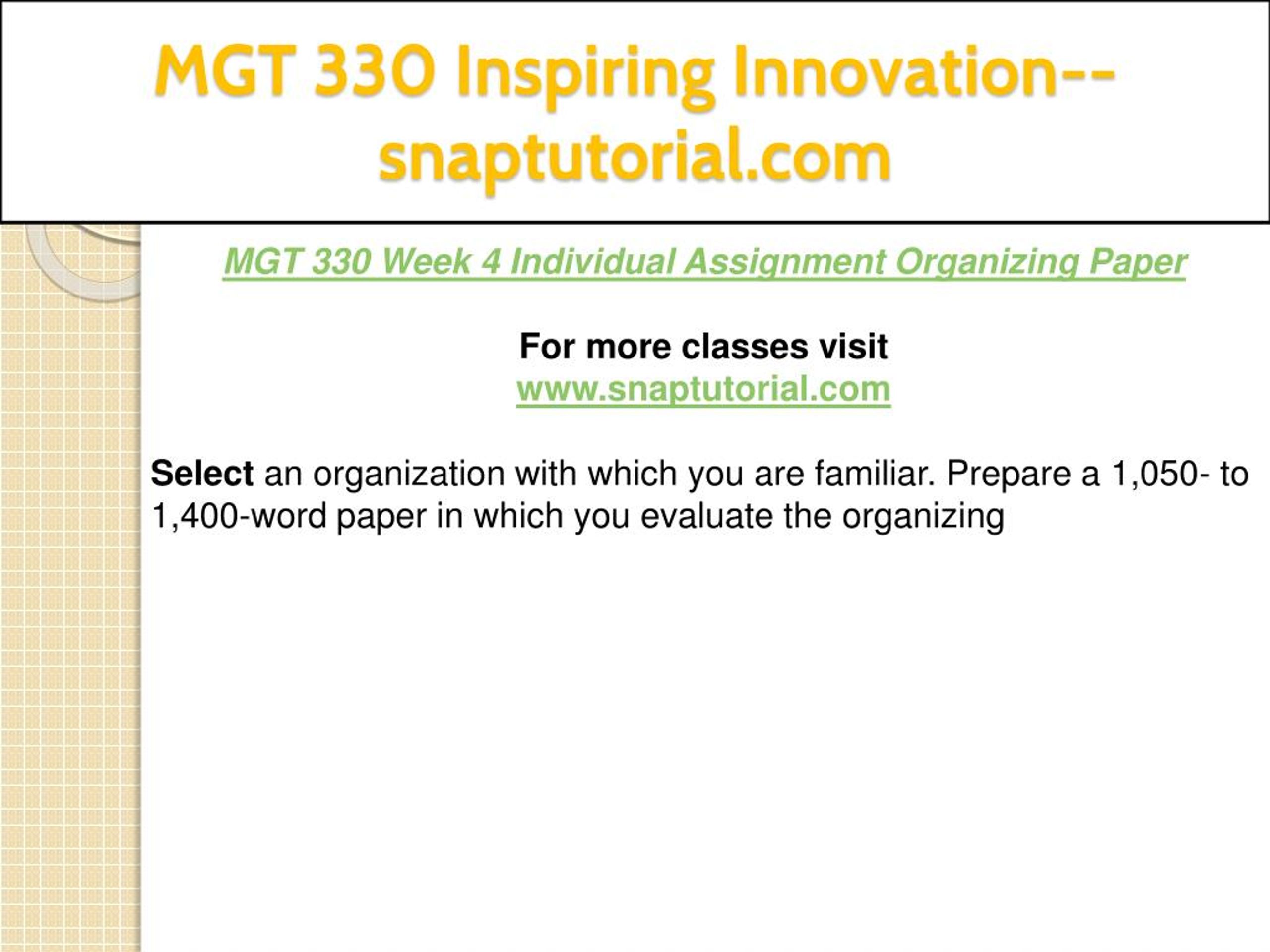 MGT 330 Inspiring Innovation--snaptutorial.com

MGT 330 Week 4 Individual Assignment Organizing Paper

For more classes visit
www.snaptutorial.com

Select an organization with which you are familiar. Prepare a 1,050- to 1,400-word paper in which you evaluate the organizing